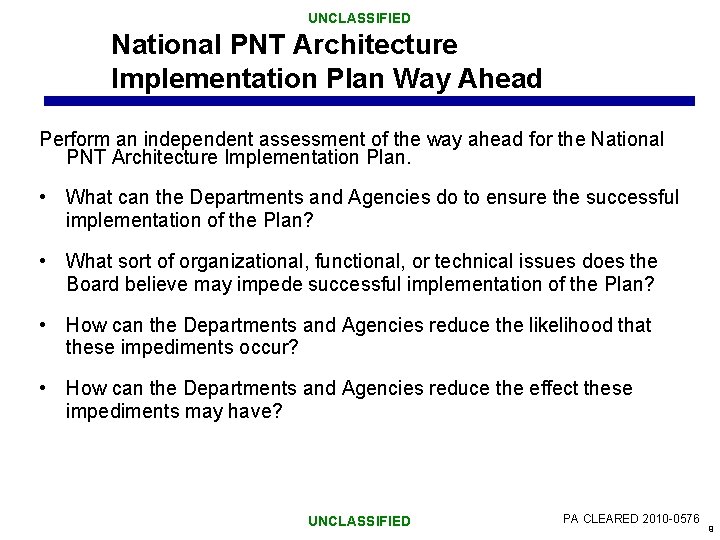 UNCLASSIFIED

National PNT Architecture Implementation Plan Way Ahead

Perform an independent assessment of the way ahead for the National PNT Architecture Implementation Plan.

• What can the Departments and Agencies do to ensure the successful implementation of the Plan?

• What sort of organizational, functional, or technical issues does the Board believe may impede successful implementation of the Plan?

• How can the Departments and Agencies reduce the likelihood that these impediments occur?

• How can the Departments and Agencies reduce the effect these impediments may have?

UNCLASSIFIED

PA CLEARED 2010-0576

9